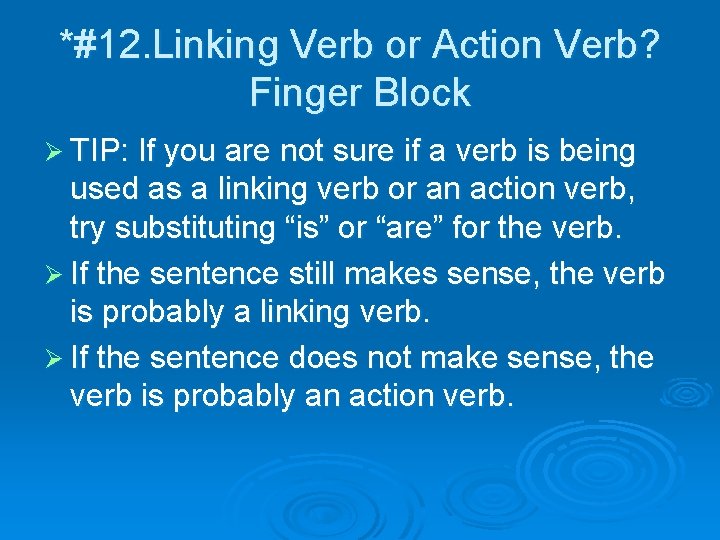 *#12.Linking Verb or Action Verb? Finger Block

➢ TIP: If you are not sure if a verb is being used as a linking verb or an action verb, try substituting “is” or “are” for the verb.

➢ If the sentence still makes sense, the verb is probably a linking verb.

➢ If the sentence does not make sense, the verb is probably an action verb.